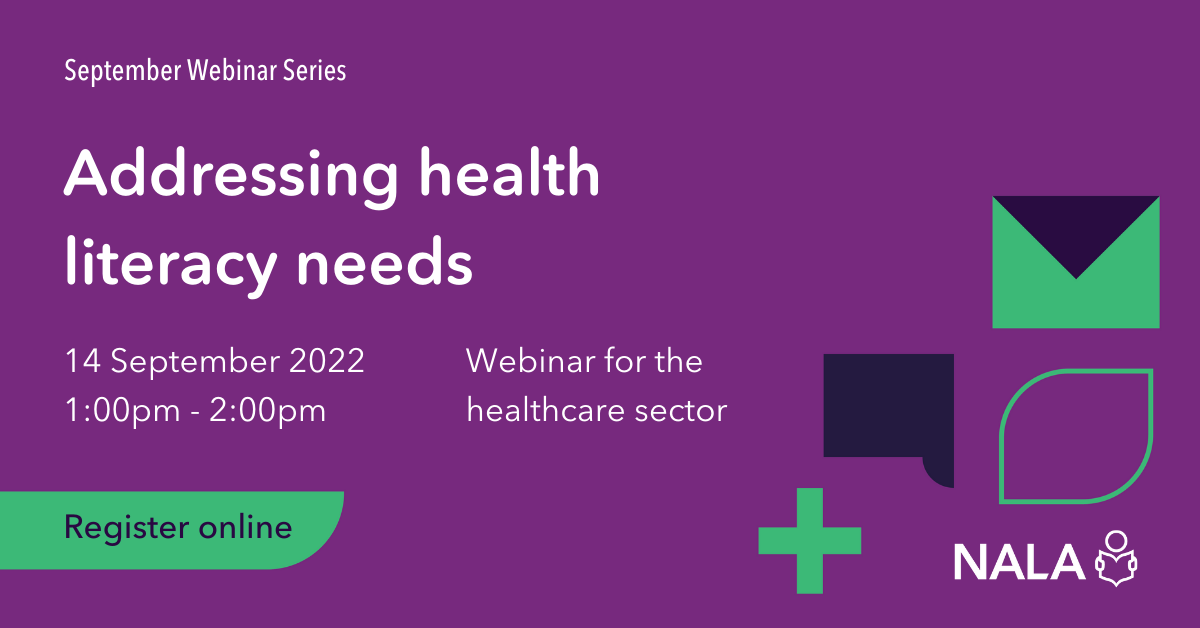 September Webinar Series

Addressing health literacy needs

14 September 2022
1:00pm - 2:00pm

Webinar for the healthcare sector

Register online

NALA